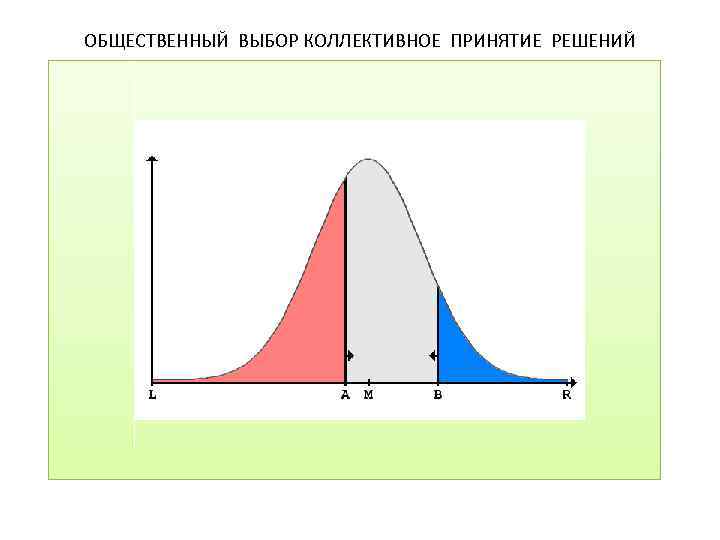 ОБЩЕСТВЕННЫЙ ВЫБОР КОЛЛЕКТИВНОЕ ПРИНЯТИЕ РЕШЕНИЙ

L A M B R